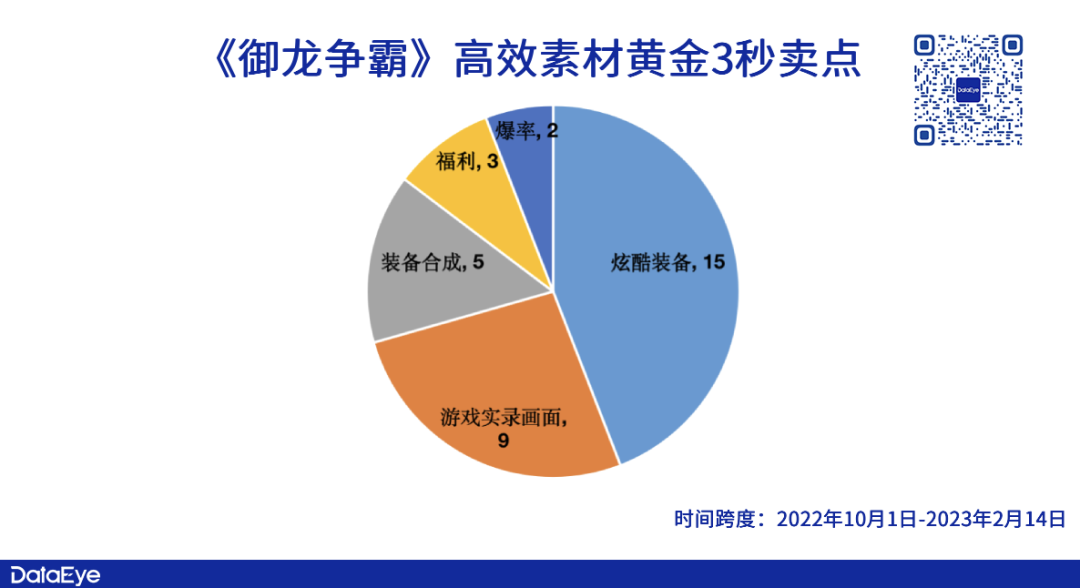 《御龙争霸》高效素材黄金3秒卖点

DataEye

爆率, 2

福利, 3

装备合成, 5

炫酷装备, 15

游戏实录画面, 9

时间跨度：2022年10月1日-2023年2月14日

DataEye